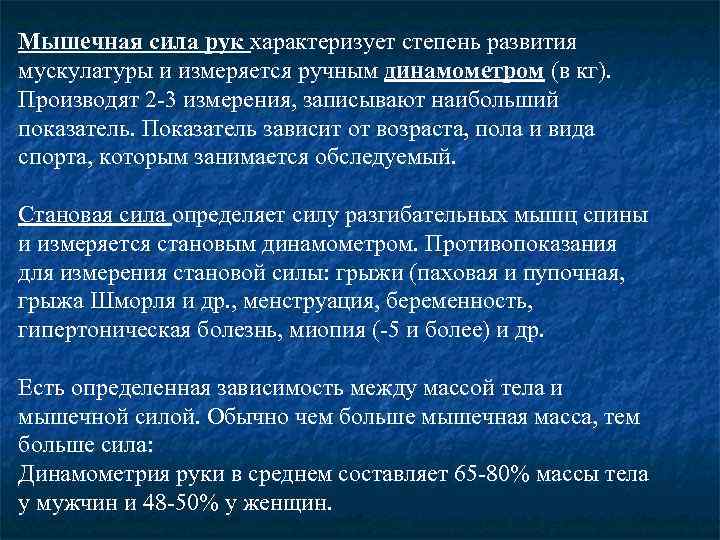 Мышечная сила рук характеризует степень развития мускулатуры и измеряется ручным динамометром (в кг). Производят 2-3 измерения, записывают наибольший показатель. Показатель зависит от возраста, пола и вида спорта, которым занимается обследуемый.

Становая сила определяет силу разгибательных мышц спины и измеряется становым динамометром. Противопоказания для измерения становой силы: грыжи (паховая и пупочная, грыжа Шморля и др., менструация, беременность, гипертоническая болезнь, миопия (-5 и более) и др.

Есть определенная зависимость между массой тела и мышечной силой. Обычно чем больше мышечная масса, тем больше сила:
Динамометрия руки в среднем составляет 65-80% массы тела у мужчин и 48-50% у женщин.